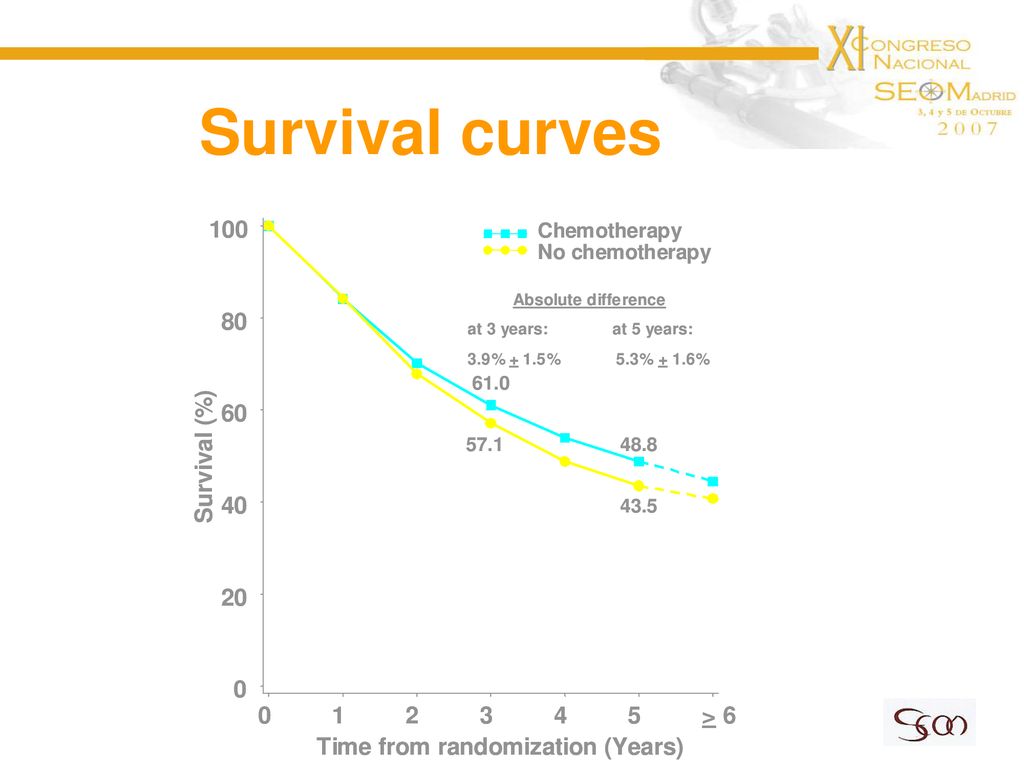 XI CONGRESO NACIONAL SEOM MADRID 3, 4 y 5 DE OCTUBRE 2007

Survival curves

Chemotherapy
No chemotherapy

Absolute difference
at 3 years: at 5 years:
3.9% $\pm$ 1.5% 5.3% $\pm$ 1.6%

61.0
57.1
48.8
43.5

Survival (%)
100
80
60
40
20
0

0 1 2 3 4 5 $\geq$ 6
Time from randomization (Years)

SEOM